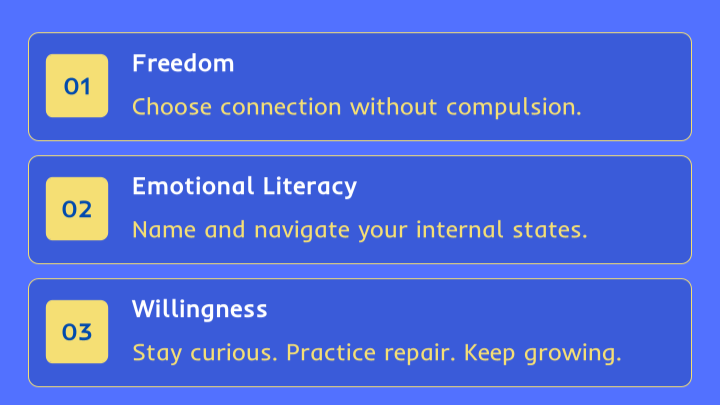 01

Freedom

Choose connection without compulsion.

02

Emotional Literacy

Name and navigate your internal states.

03

Willingness

Stay curious. Practice repair. Keep growing.